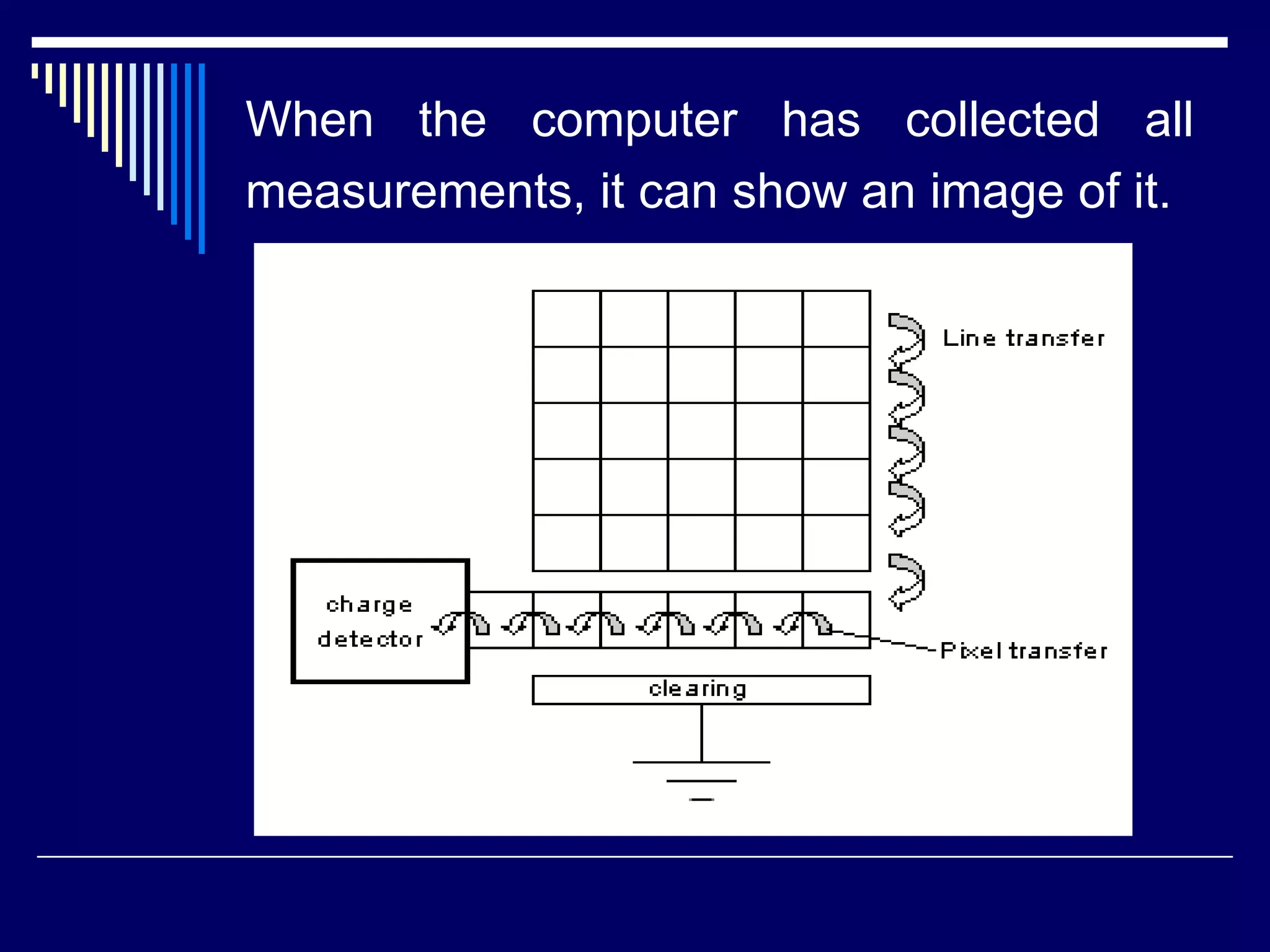 When the computer has collected all measurements, it can show an image of it.

Line transfer

charge detector

Pixel transfer

clearing